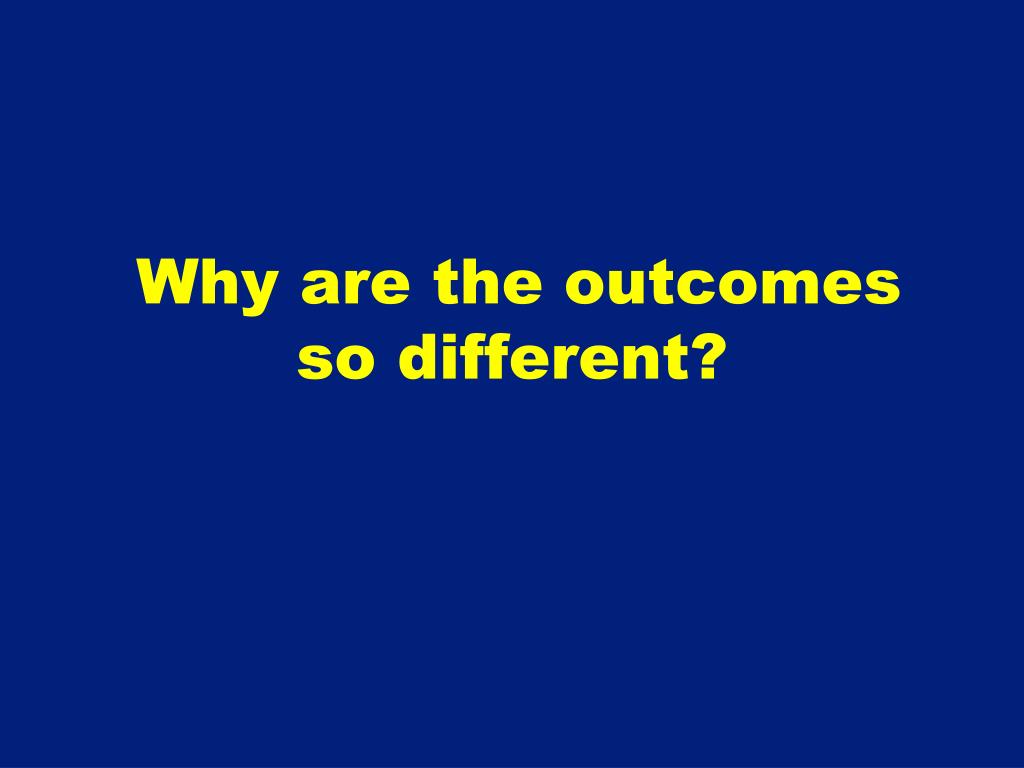 Why are the outcomes so different?